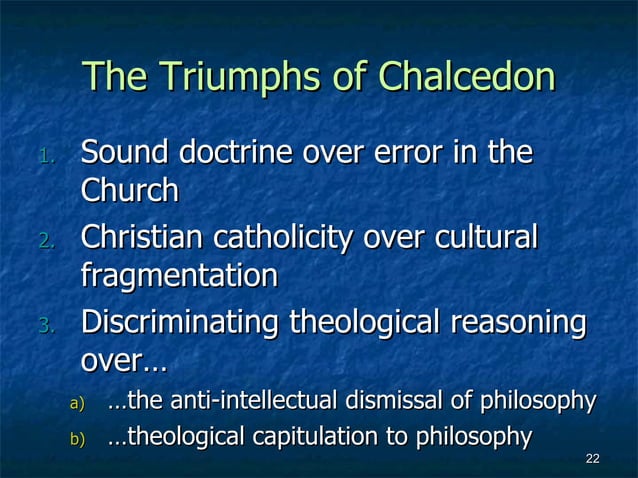 The Triumphs of Chalcedon

1. Sound doctrine over error in the Church
2. Christian catholicity over cultural fragmentation
3. Discriminating theological reasoning over…
a) …the anti-intellectual dismissal of philosophy
b) …theological capitulation to philosophy

22